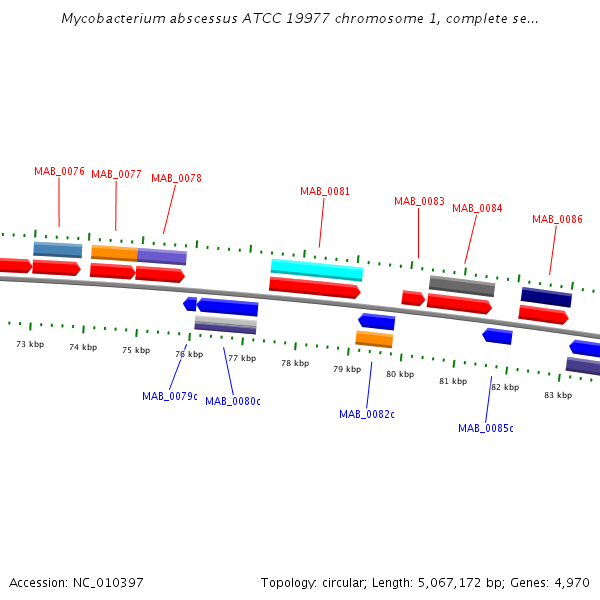 Mycobacterium abscessus ATCC 19977 chromosome 1, complete se...

MAB_0076
MAB_0077
MAB_0078
MAB_0081
MAB_0083
MAB_0084
MAB_0086

73 kbp
74 kbp
75 kbp
76 kbp
77 kbp
78 kbp
79 kbp
80 kbp
81 kbp
82 kbp
83 kbp

MAB_0079c
MAB_0080c
MAB_0082c
MAB_0085c

Accession: NC_010397
Topology: circular; Length: 5,067,172 bp; Genes: 4,970